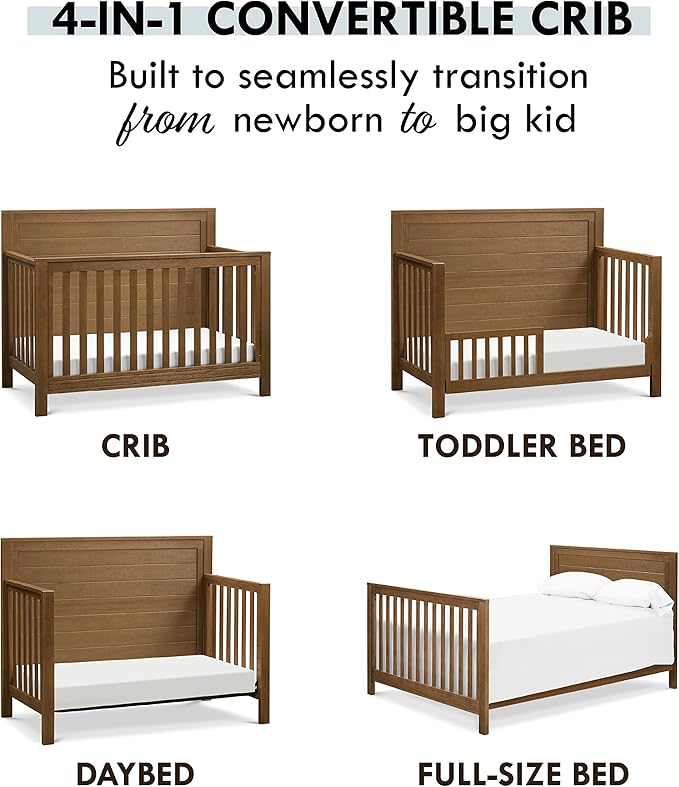 4-IN-1 CONVERTIBLE CRIB

Built to seamlessly transition from newborn to big kid

CRIB

TODDLER BED

DAYBED

FULL-SIZE BED